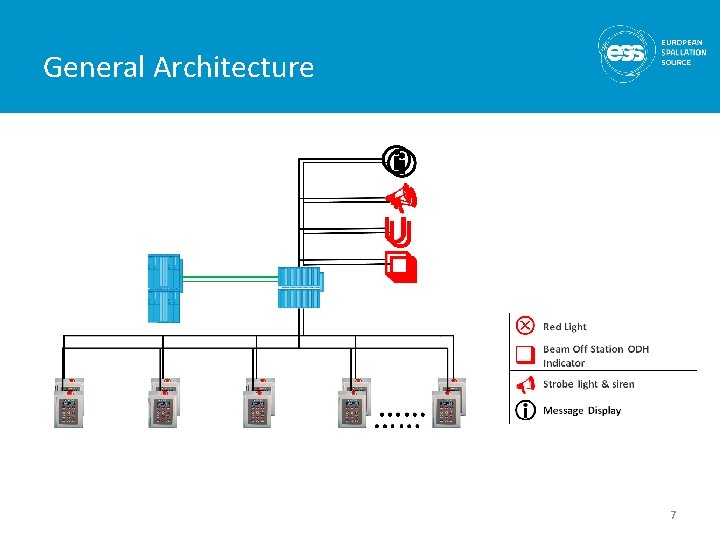 General Architecture

ess EUROPEAN SPALLATION SOURCE

Red Light

Beam Off Station ODH Indicator

Strobe light & siren

Message Display

7